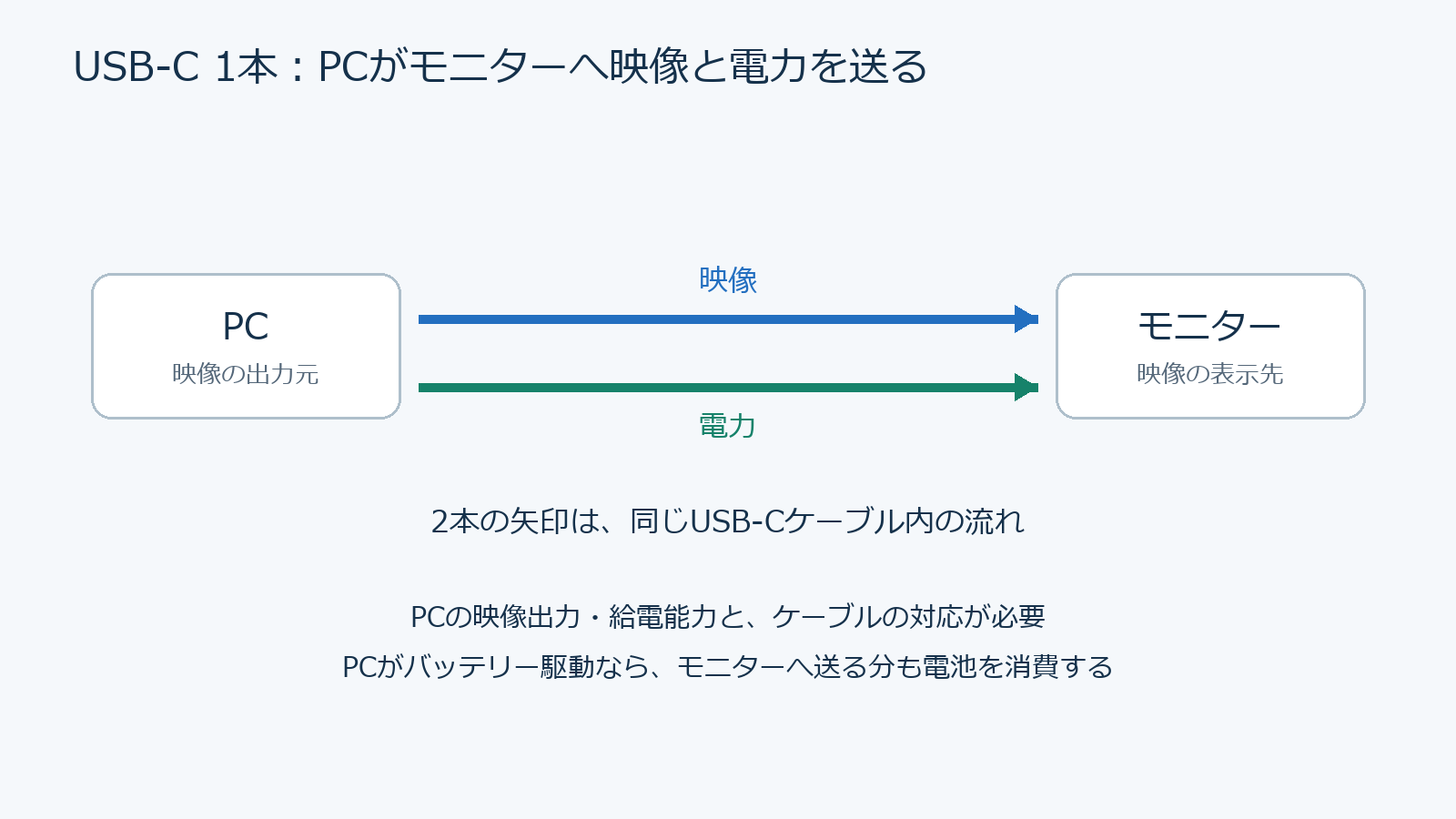 USB-C 1本：PCがモニターへ映像と電力を送る

PC
映像の出力元

映像

電力

モニター
映像の表示先

2本の矢印は、同じUSB-Cケーブル内の流れ

PCの映像出力・給電能力と、ケーブルの対応が必要

PCがバッテリー駆動なら、モニターへ送る分も電池を消費する